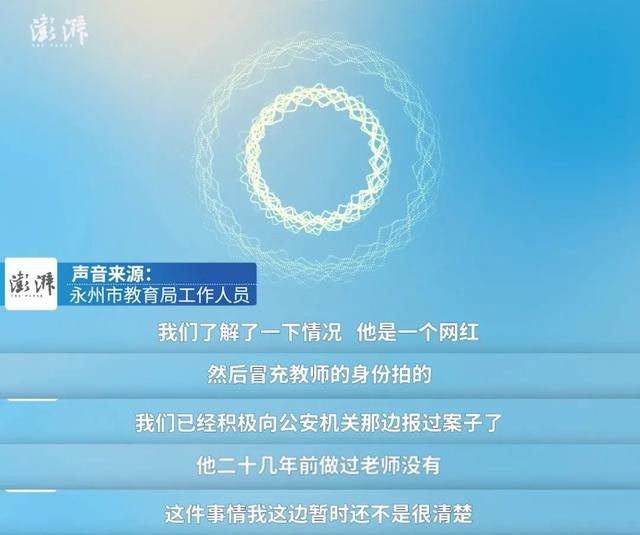 澎湃
THE PAPER

澎湃
THE PAPER

声音来源:
永州市教育局工作人员

我们了解了一下情况 他是一个网红

然后冒充教师的身份拍的

我们已经积极向公安机关那边报过案子了

他二十几年前做过老师没有

这件事情我这边暂时还不是很清楚